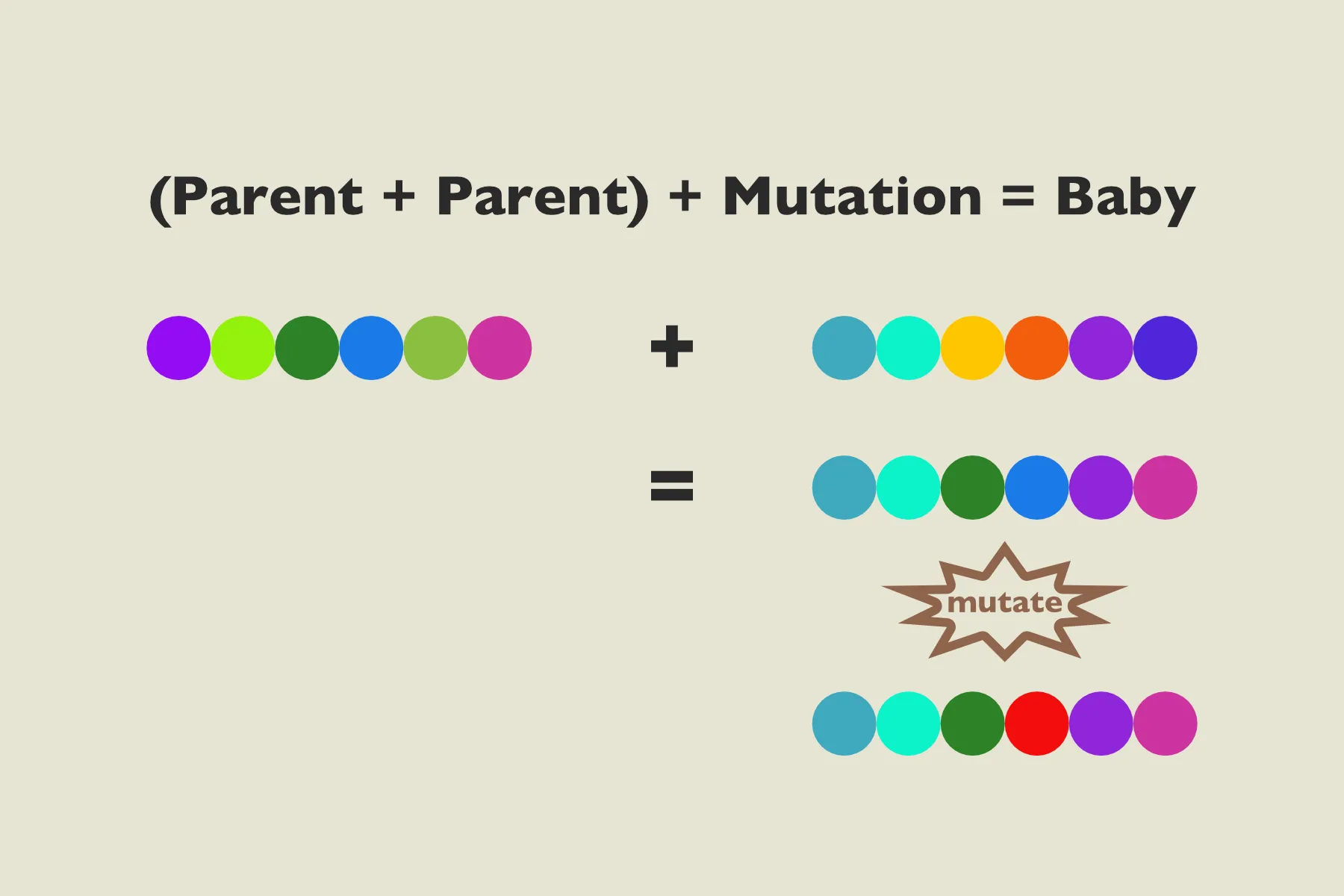 (Parent + Parent) + Mutation = Baby

+

=

mutate